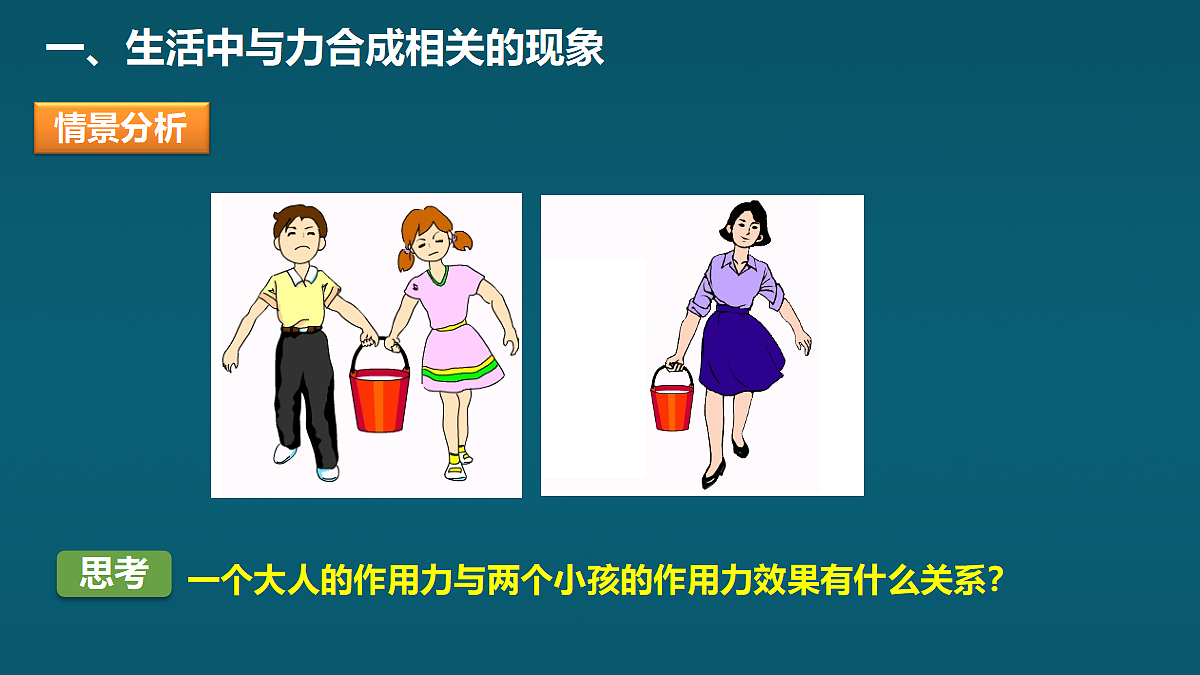 一、生活中与力合成相关的现象

情景分析

思考 一个大人的作用力与两个小孩的作用力效果有什么关系?